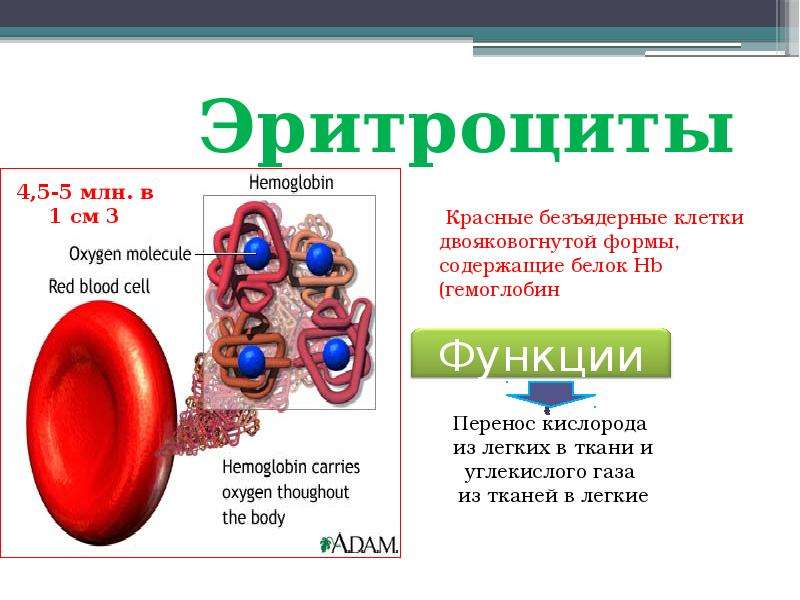 Эритроциты

4,5-5 млн. в 1 см 3

Hemoglobin

Oxygen molecule

Red blood cell

Hemoglobin carries oxygen thoughout the body

A.D.A.M.

Красные безъядерные клетки двояковогнутой формы, содержащие белок Hb (гемоглобин

Функции

Перенос кислорода из легких в ткани и углекислого газа из тканей в легкие